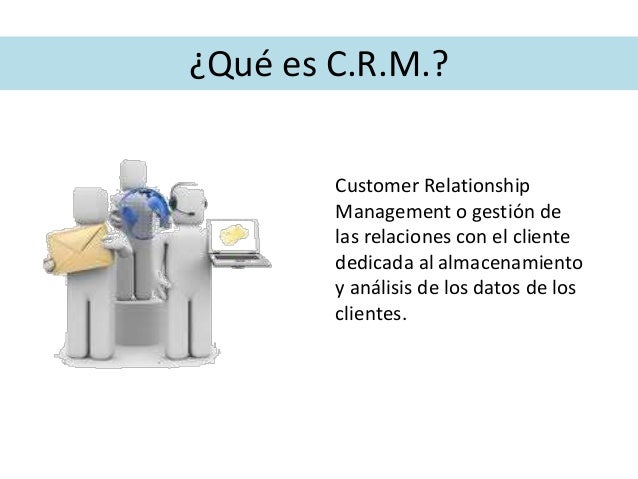 ¿Qué es C.R.M.?

Customer Relationship Management o gestión de las relaciones con el cliente dedicada al almacenamiento y análisis de los datos de los clientes.